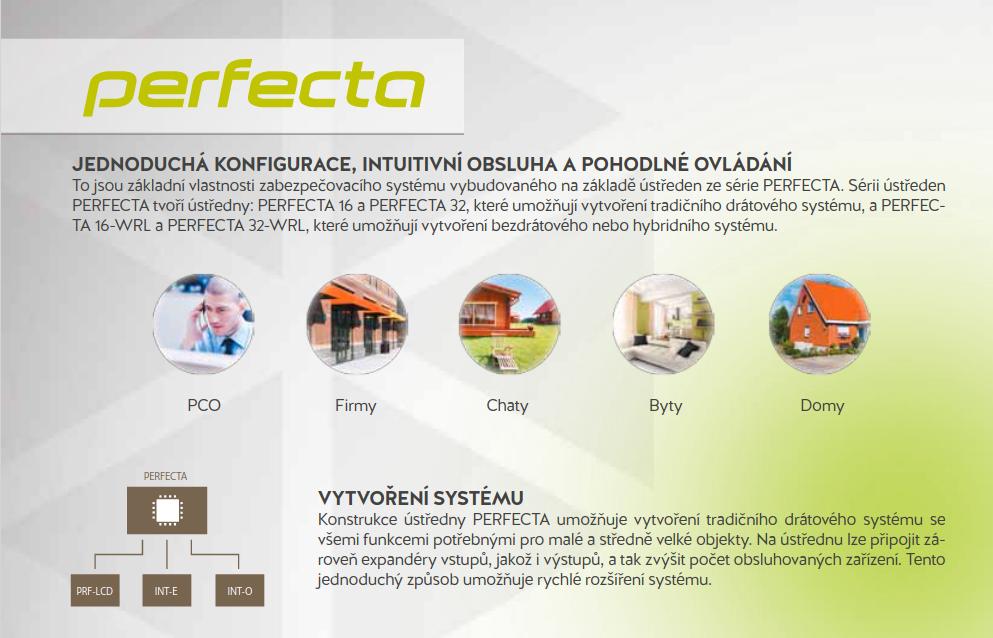 perfecta

JEDNODUCHÁ KONFIGURACE, INTUITIVNÍ OBSLUHA A POHODLNÉ OVLÁDÁNÍ
To jsou základní vlastnosti zabezpečovacího systému vybudovaného na základě ústředen ze série PERFECTA. Sérii ústředen PERFECTA tvoří ústředny: PERFECTA 16 a PERFECTA 32, které umožňují vytvoření tradičního drátového systému, a PERFECTA 16-WRL a PERFECTA 32-WRL, které umožňují vytvoření bezdrátového nebo hybridního systému.

PCO

Firmy

Chaty

Byty

Domy

PERFECTA

PRF-LCD

INT-E

INT-O

VYTVOŘENÍ SYSTÉMU
Konstrukce ústředny PERFECTA umožňuje vytvoření tradičního drátového systému se všemi funkcemi potřebnými pro malé a středně velké objekty. Na ústřednu lze připojit zároveň expandéry vstupů, jakož i výstupů, a tak zvýšit počet obsluhovaných zařízení. Tento jednoduchý způsob umožňuje rychlé rozšíření systému.